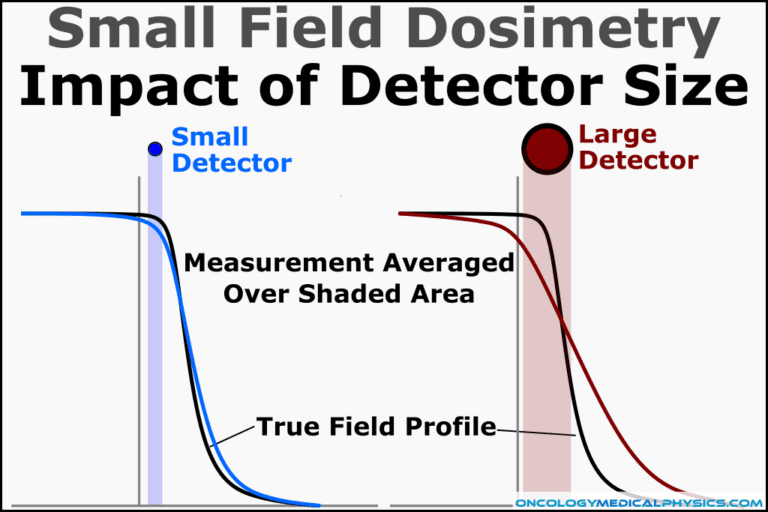 Small Field Dosimetry
Impact of Detector Size

Small Detector

Large Detector

Measurement Averaged Over Shaded Area

True Field Profile

ONCOLOGYMEDICALPHYSICS.COM